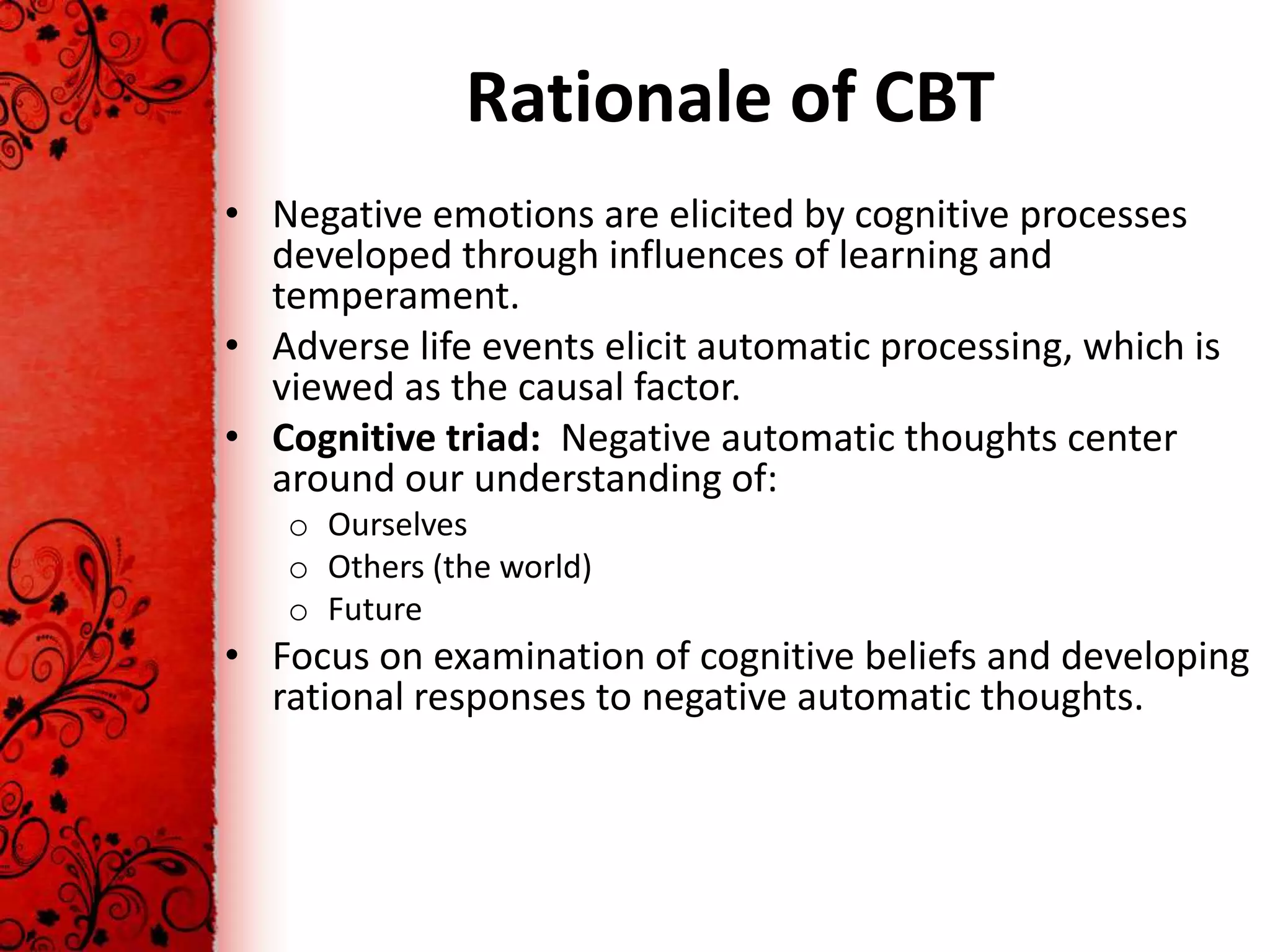 Rationale of CBT

• Negative emotions are elicited by cognitive processes developed through influences of learning and temperament.
• Adverse life events elicit automatic processing, which is viewed as the causal factor.
• Cognitive triad: Negative automatic thoughts center around our understanding of:
  o Ourselves
  o Others (the world)
  o Future
• Focus on examination of cognitive beliefs and developing rational responses to negative automatic thoughts.